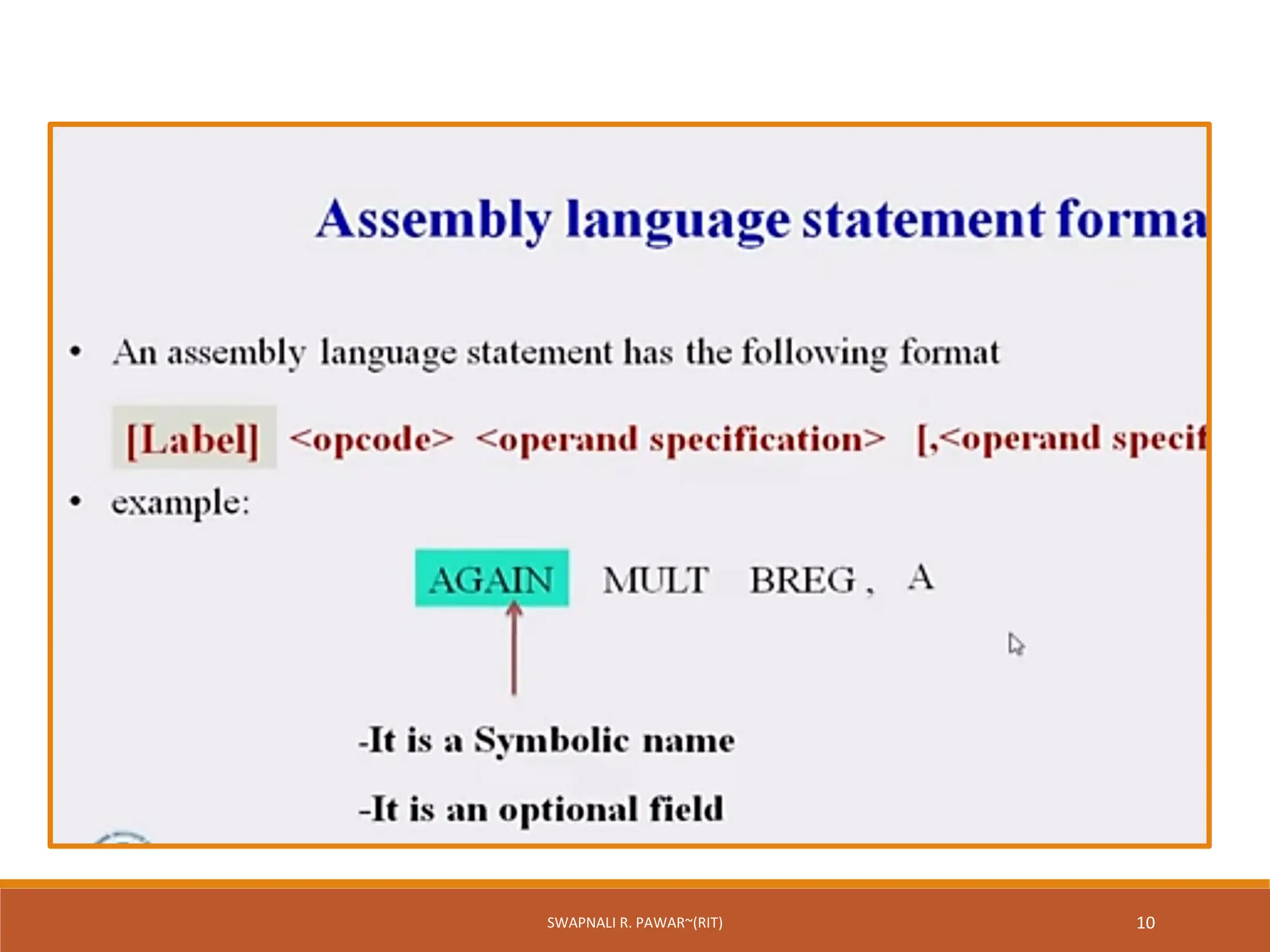 Assembly language statement forma

• An assembly language statement has the following format

[Label] <opcode> <operand specification> [,<operand specif

• example:

AGAIN MULT BREG , A

-It is a Symbolic name

-It is an optional field

SWAPNALI R. PAWAR~(RIT)

10